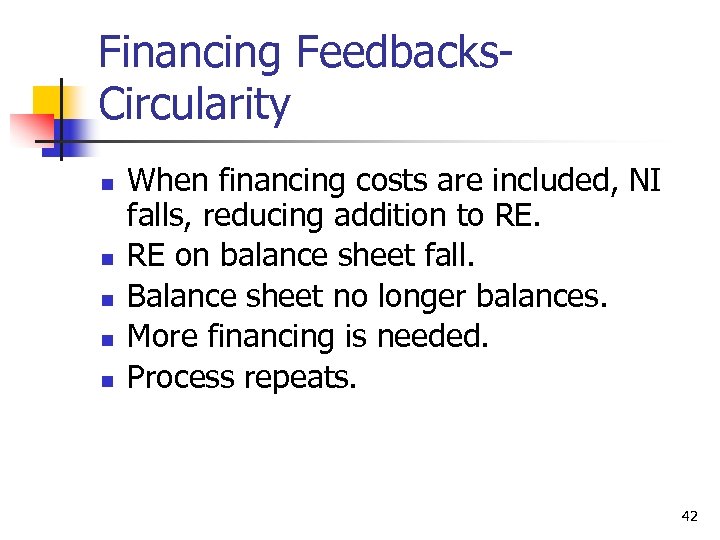 Financing Feedbacks-Circularity

- When financing costs are included, NI falls, reducing addition to RE.
- RE on balance sheet fall.
- Balance sheet no longer balances.
- More financing is needed.
- Process repeats.

42